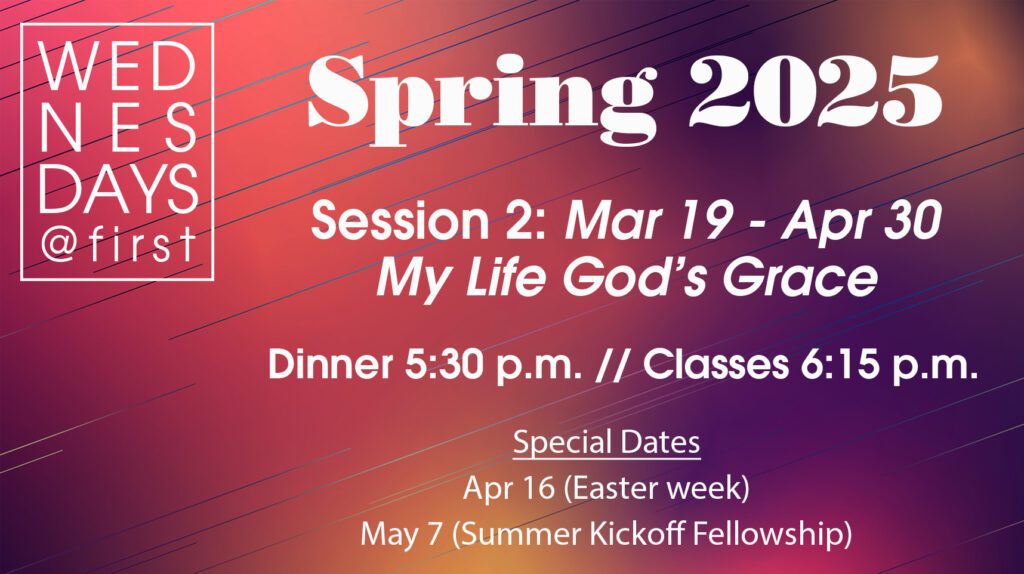 WED
NES
DAYS
@first

Spring 2025

Session 2: Mar 19 - Apr 30
My Life God's Grace

Dinner 5:30 p.m. // Classes 6:15 p.m.

Special Dates
Apr 16 (Easter week)
May 7 (Summer Kickoff Fellowship)